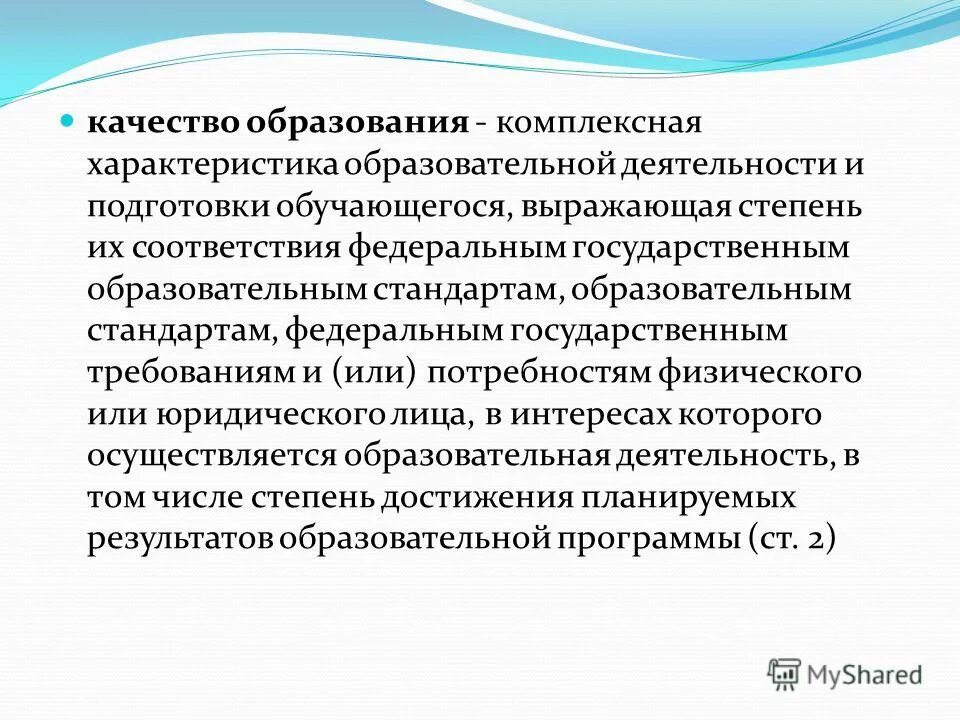 качество образования - комплексная характеристика образовательной деятельности и подготовки обучающегося, выражающая степень их соответствия федеральным государственным образовательным стандартам, образовательным стандартам, федеральным государственным требованиям и (или) потребностям физического или юридического лица, в интересах которого осуществляется образовательная деятельность, в том числе степень достижения планируемых результатов образовательной программы (ст. 2)

MyShared